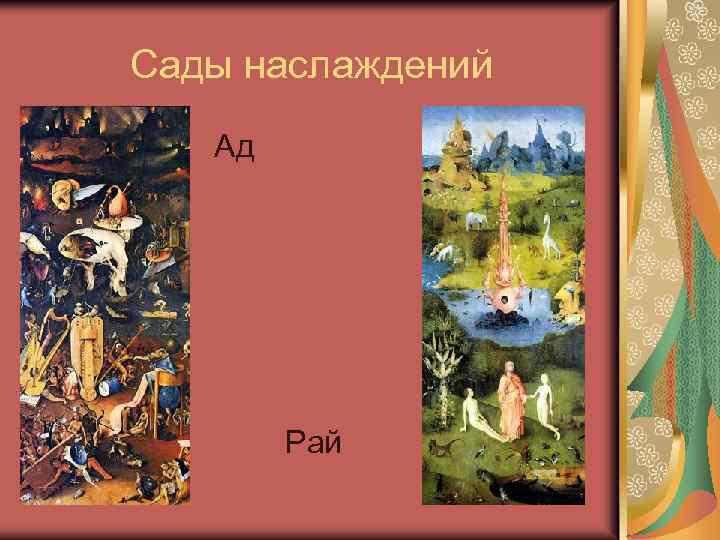 Сады наслаждений

Ад

Рай